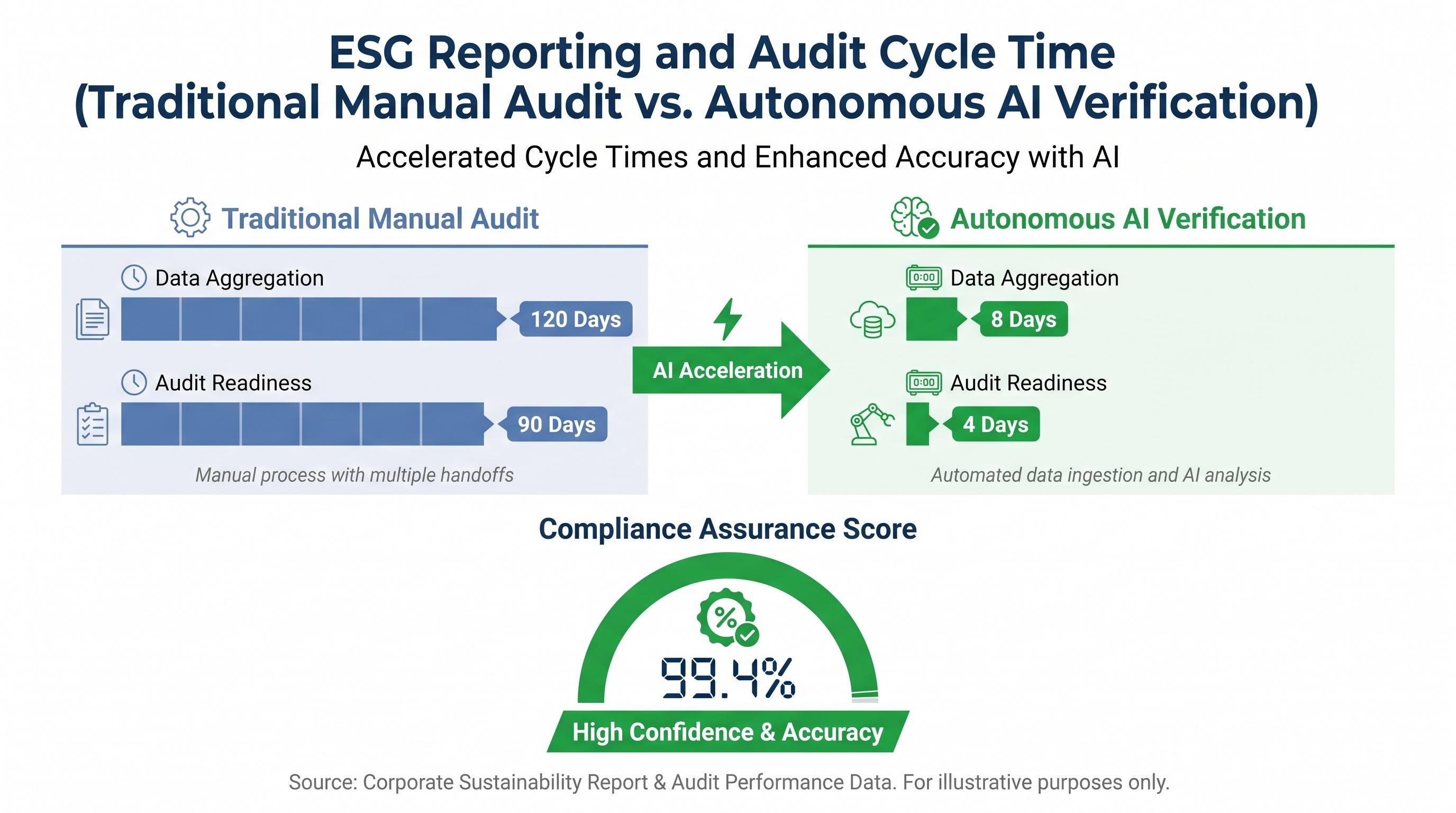 ESG Reporting and Audit Cycle Time
(Traditional Manual Audit vs. Autonomous AI Verification)

Accelerated Cycle Times and Enhanced Accuracy with AI

Traditional Manual Audit

Data Aggregation

120 Days

Audit Readiness

90 Days

Manual process with multiple handoffs

AI Acceleration

Autonomous AI Verification

0:00 Data Aggregation

8 Days

0:00 Audit Readiness

4 Days

Automated data ingestion and AI analysis

Compliance Assurance Score

%

99.4%

High Confidence & Accuracy

Source: Corporate Sustainability Report & Audit Performance Data. For illustrative purposes only.